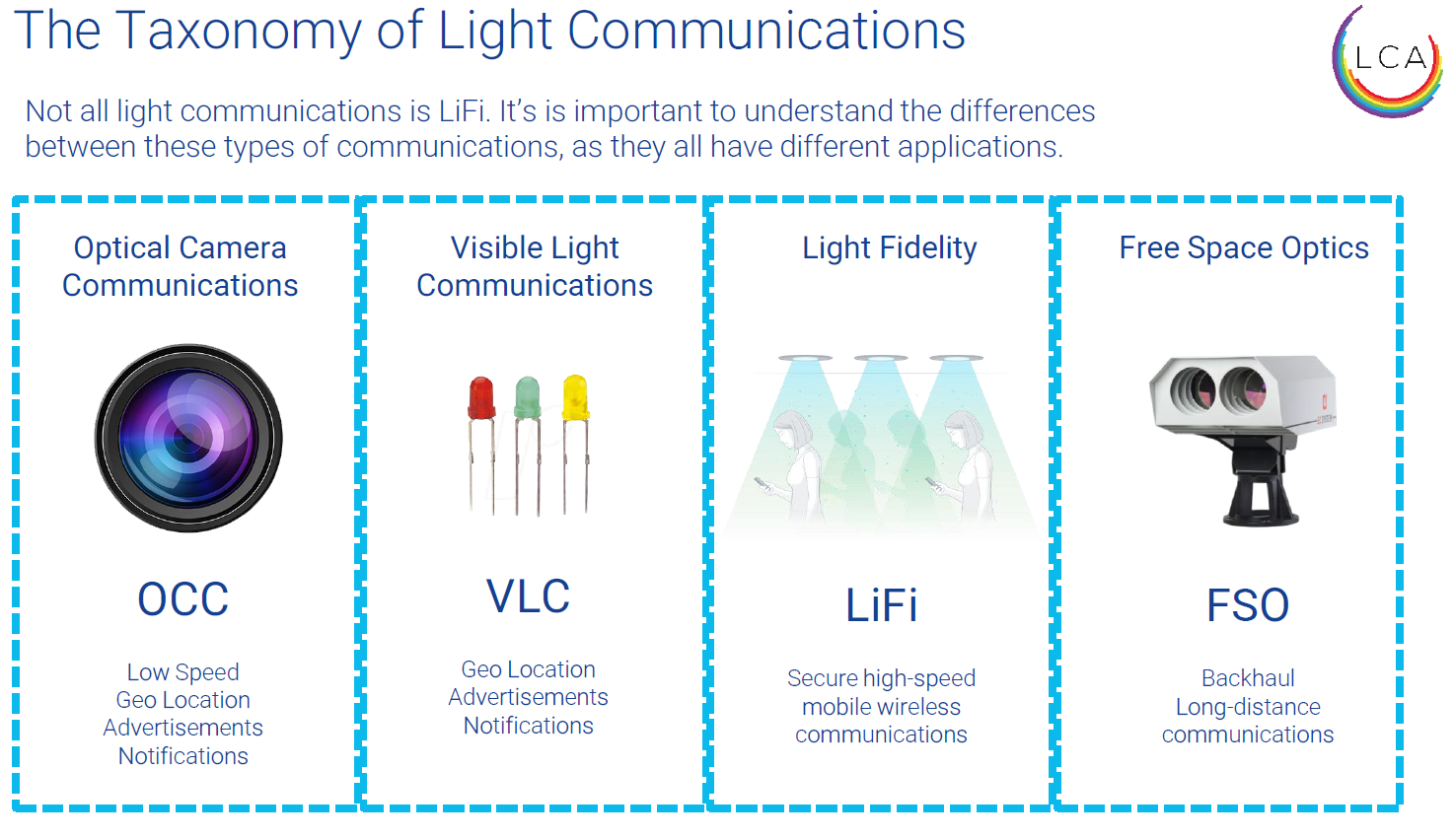 The Taxonomy of Light Communications

LCA

Not all light communications is LiFi. It's is important to understand the differences between these types of communications, as they all have different applications.

Optical Camera Communications

OCC

Low Speed
Geo Location
Advertisements
Notifications

Visible Light Communications

VLC

Geo Location
Advertisements
Notifications

Light Fidelity

LiFi

Secure high-speed
mobile wireless
communications

Free Space Optics

FSO

Backhaul
Long-distance
communications